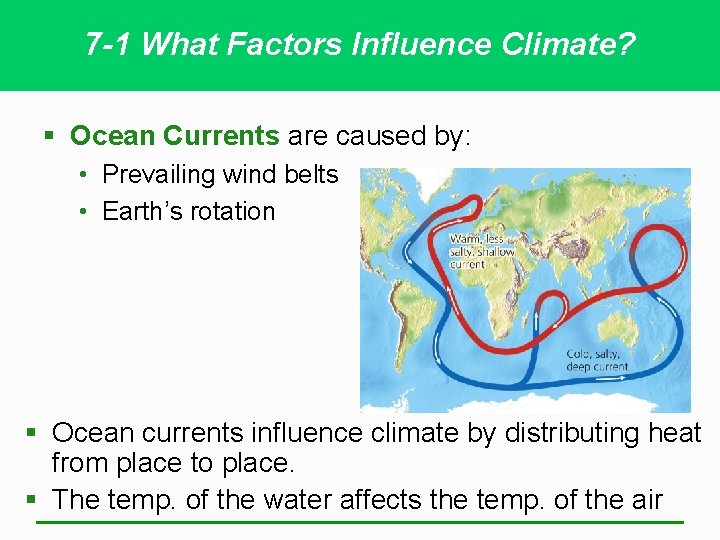 7-1 What Factors Influence Climate?

▪ Ocean Currents are caused by:
• Prevailing wind belts
• Earth's rotation

Warm, less salty, shallow current

Cold, salty, deep current

▪ Ocean currents influence climate by distributing heat from place to place.
▪ The temp. of the water affects the temp. of the air